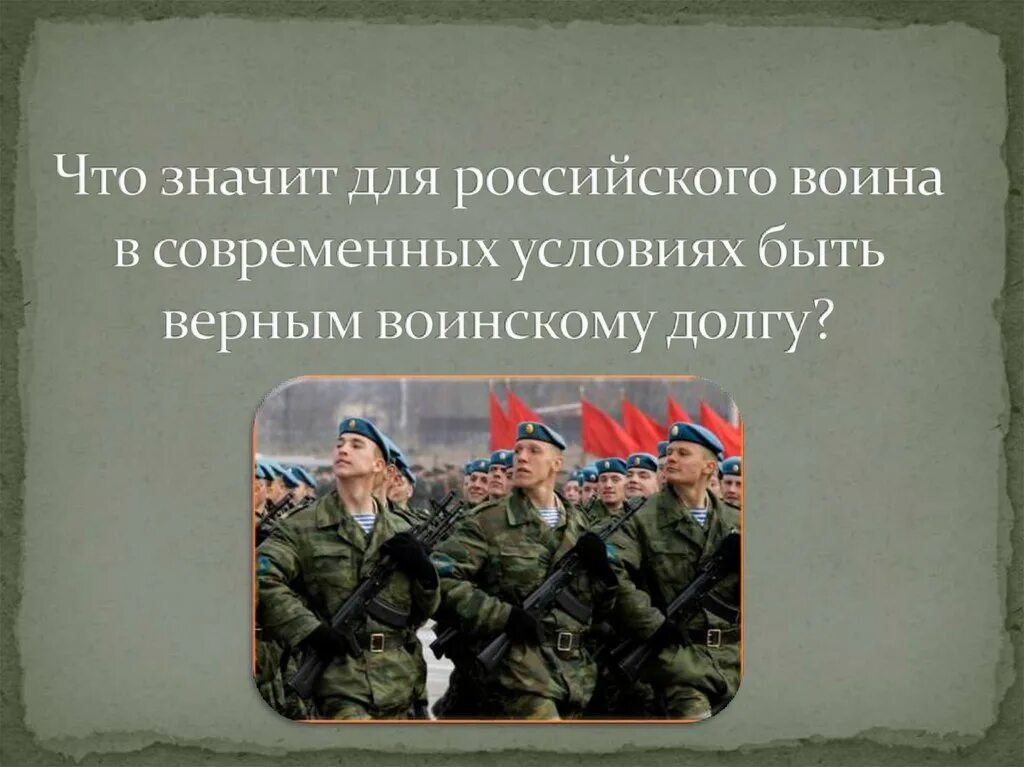 Что значит для российского воина в современных условиях быть верным воинскому долгу?